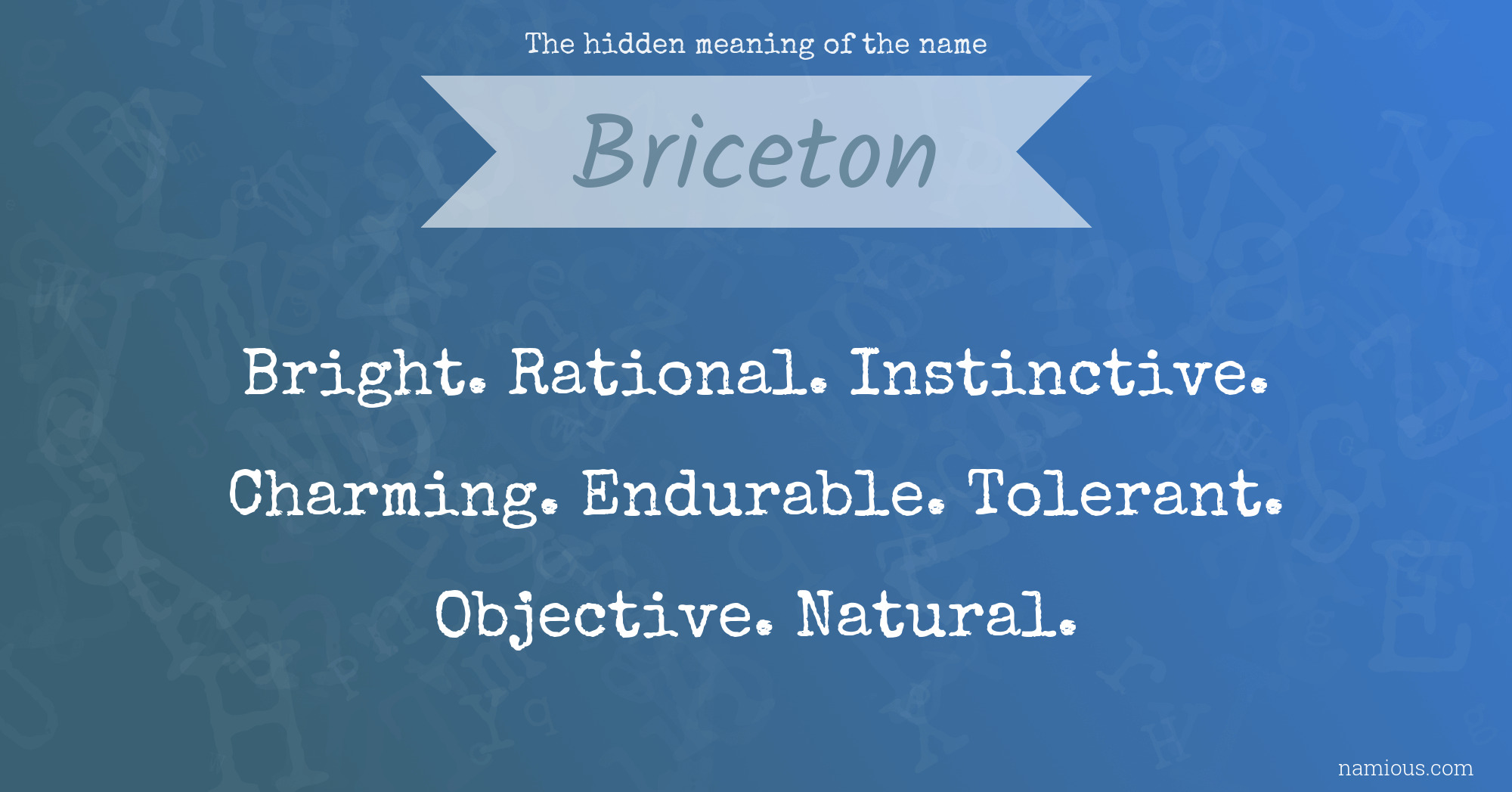 The hidden meaning of the name

Briceton

Bright. Rational. Instinctive. Charming. Endurable. Tolerant. Objective. Natural.

namious.com